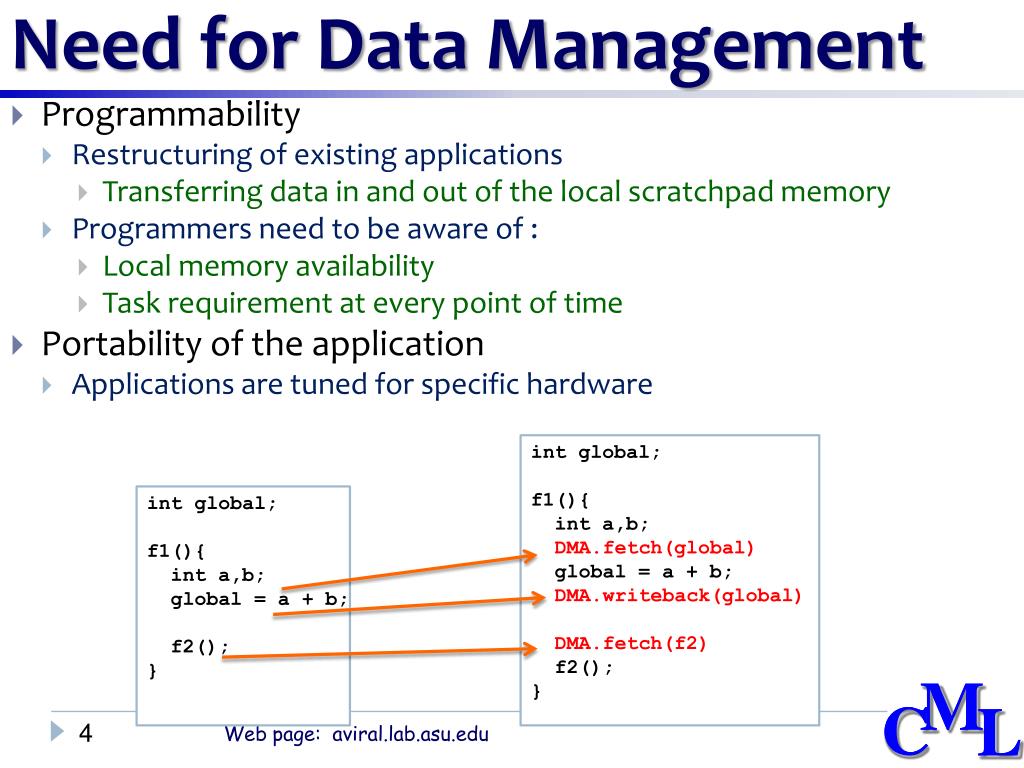 Need for Data Management

Programmability
Restructuring of existing applications
Transferring data in and out of the local scratchpad memory
Programmers need to be aware of :
Local memory availability
Task requirement at every point of time
Portability of the application
Applications are tuned for specific hardware

int global;

f1(){
int a,b;
global = a + b;

f2();
}

int global;

f1(){
int a,b;
DMA.fetch(global)
global = a + b;
DMA.writeback(global)

DMA.fetch(f2)
f2();
}

4

Web page: aviral.lab.asu.edu

CML